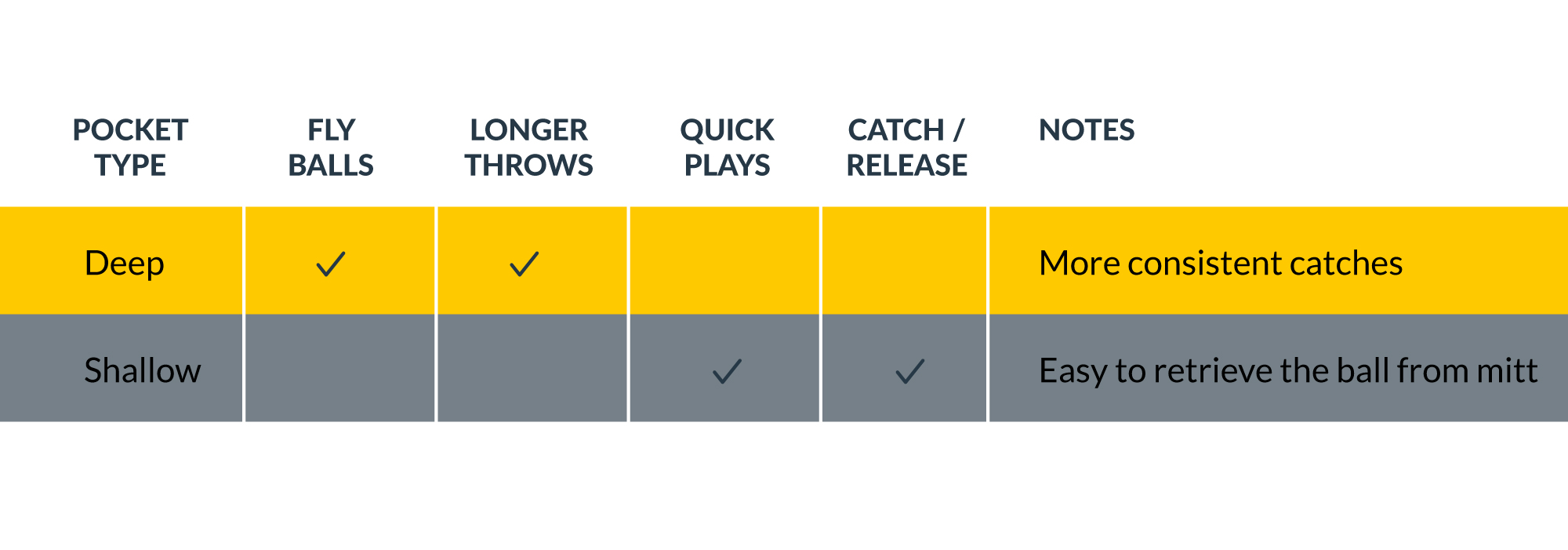 | POCKET TYPE | FLY BALLS | LONGER THROWS | QUICK PLAYS | CATCH / RELEASE | NOTES |
|---|---|---|---|---|---|
| Deep | ✓ | ✓ | | | More consistent catches |
| Shallow | | | ✓ | ✓ | Easy to retrieve the ball from mitt |